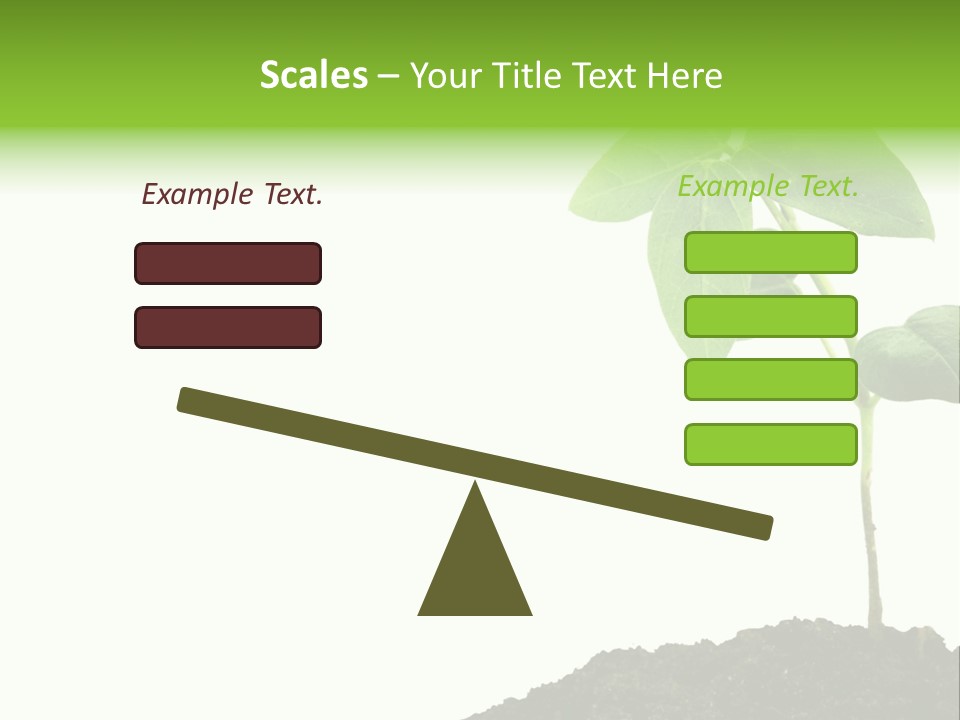 Scales – Your Title Text Here

Example Text.

Example Text.